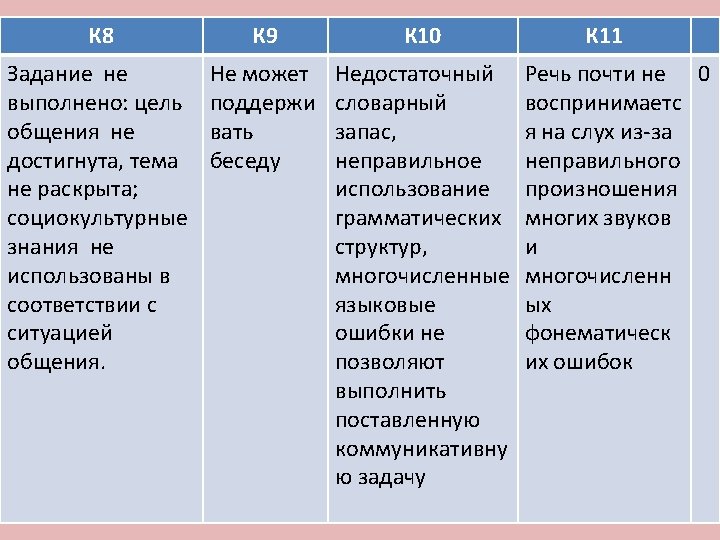 | К8 | К9 | К10 | К11 | |
|---|---|---|---|---|
| Задание не выполнено: цель общения не достигнута, тема не раскрыта; социокультурные знания не использованы в соответствии с ситуацией общения. | Не может поддерживать беседу | Недостаточный словарный запас, неправильное использование грамматических структур, многочисленные языковые ошибки не позволяют выполнить поставленную коммуникативную задачу | Речь почти не воспринимается на слух из-за неправильного произношения многих звуков и многочисленных фонематических ошибок | 0 |